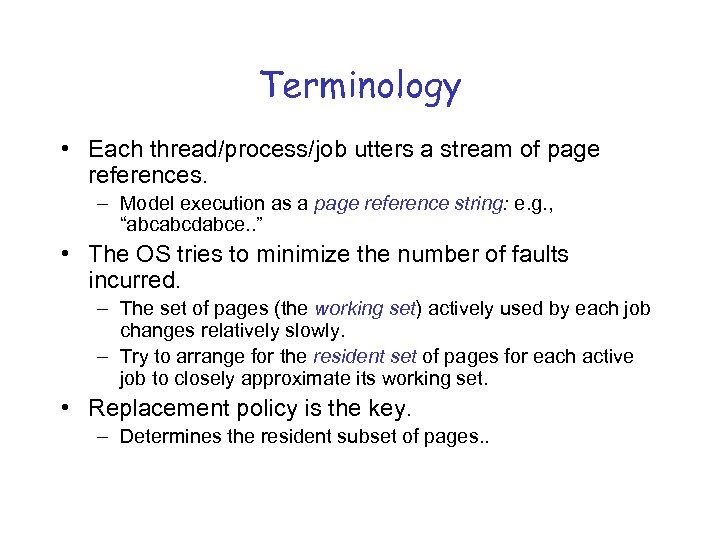 Terminology

• Each thread/process/job utters a stream of page references.
  – Model execution as a page reference string: e.g., “abcabcdabce..”
• The OS tries to minimize the number of faults incurred.
  – The set of pages (the working set) actively used by each job changes relatively slowly.
  – Try to arrange for the resident set of pages for each active job to closely approximate its working set.
• Replacement policy is the key.
  – Determines the resident subset of pages..